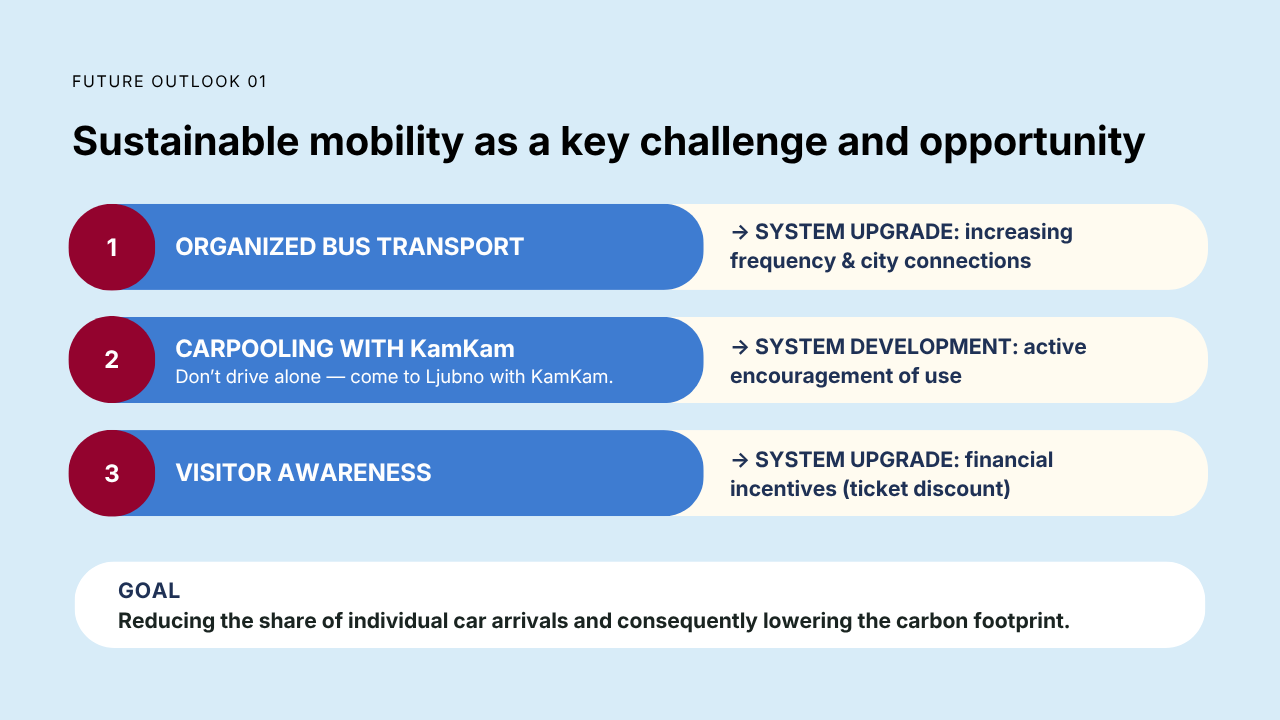 FUTURE OUTLOOK 01

Sustainable mobility as a key challenge and opportunity

1

ORGANIZED BUS TRANSPORT

→ SYSTEM UPGRADE: increasing frequency & city connections

2

CARPOOLING WITH KamKam

Don't drive alone — come to Ljubno with KamKam.

→ SYSTEM DEVELOPMENT: active encouragement of use

3

VISITOR AWARENESS

→ SYSTEM UPGRADE: financial incentives (ticket discount)

GOAL

Reducing the share of individual car arrivals and consequently lowering the carbon footprint.